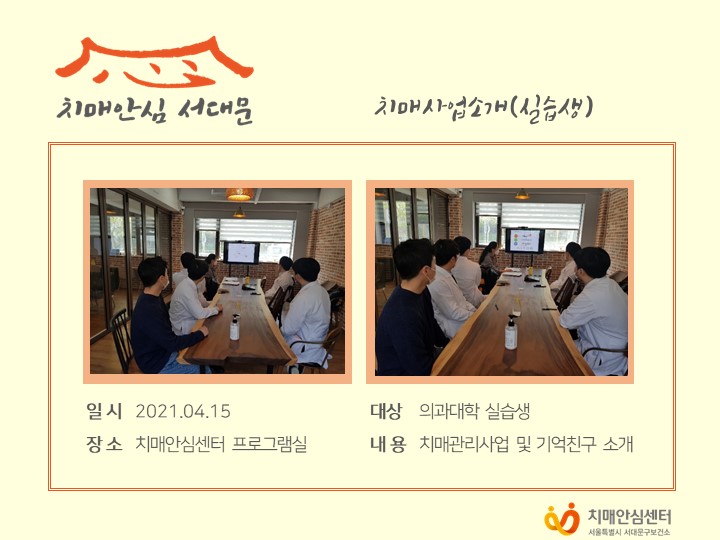 치매안심 서대문

치매사업소개(실습생)

일시 2021.04.15

장소 치매안심센터 프로그램실

대상 의과대학 실습생

내용 치매관리사업 및 기억친구 소개

치매안심센터
서울특별시 서대문구보건소